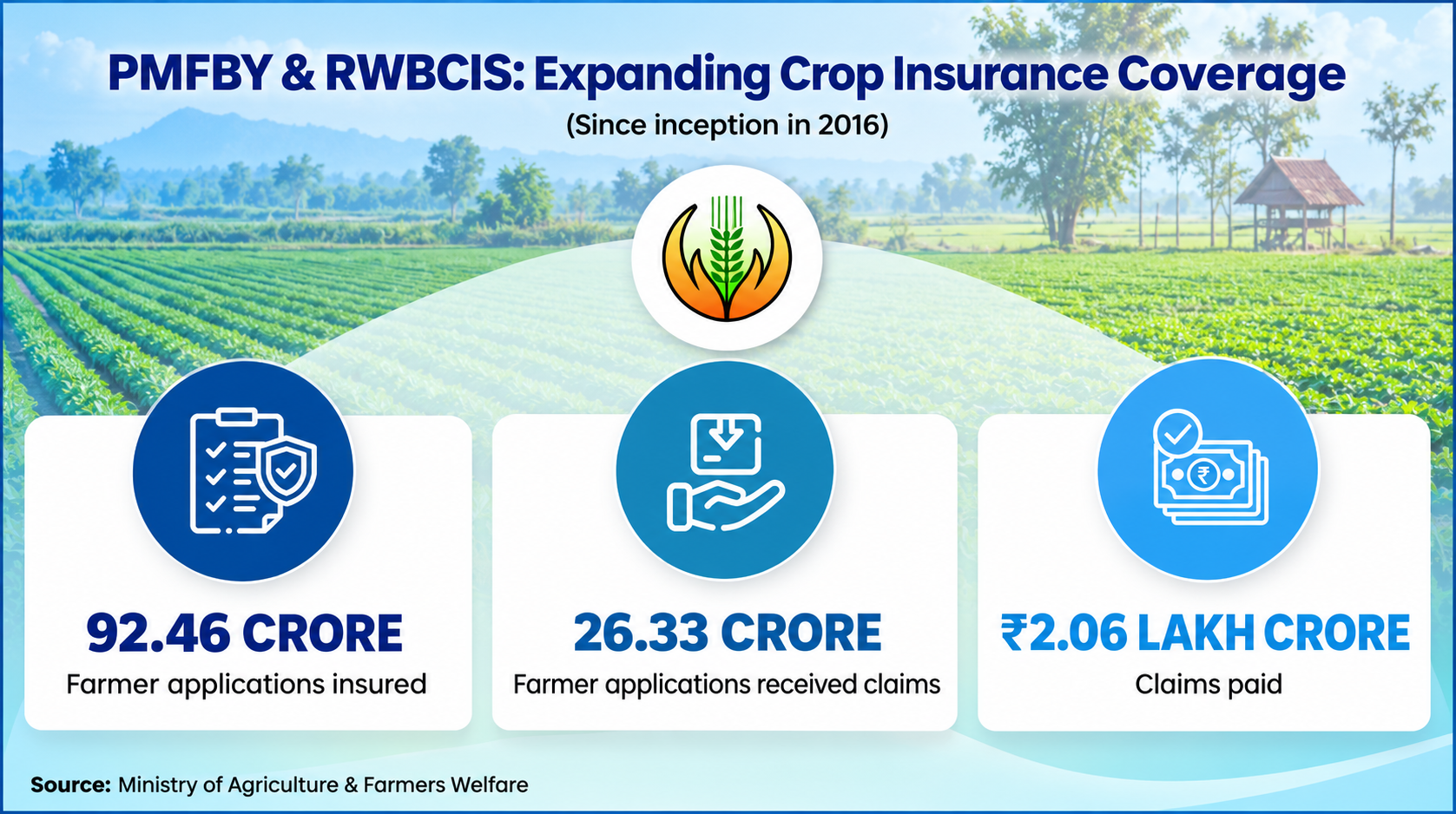 PMFBY & RWBCIS: Expanding Crop Insurance Coverage
(Since inception in 2016)

92.46 CRORE
Farmer applications insured

26.33 CRORE
Farmer applications received claims

₹2.06 LAKH CRORE
Claims paid

Source: Ministry of Agriculture & Farmers Welfare